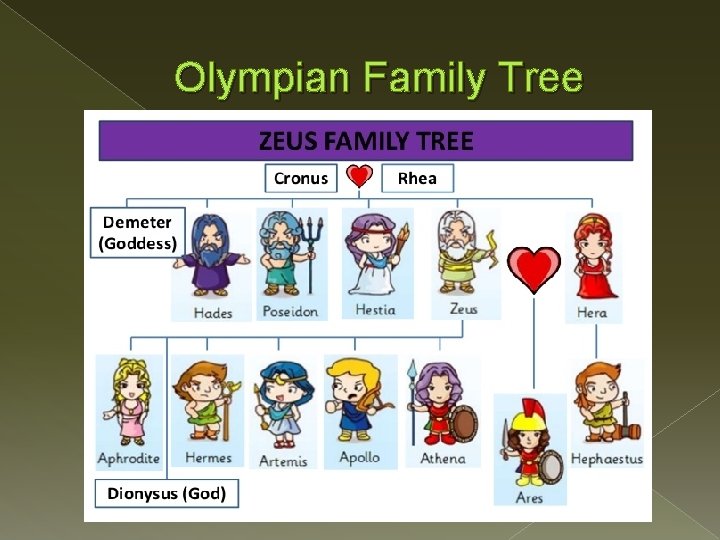 Olympian Family Tree

ZEUS FAMILY TREE

Cronus

Rhea

Demeter (Goddess)

Hades

Poseidon

Hestia

Zeus

Hera

Aphrodite

Hermes

Artemis

Apollo

Athena

Ares

Hephaestus

Dionysus (God)